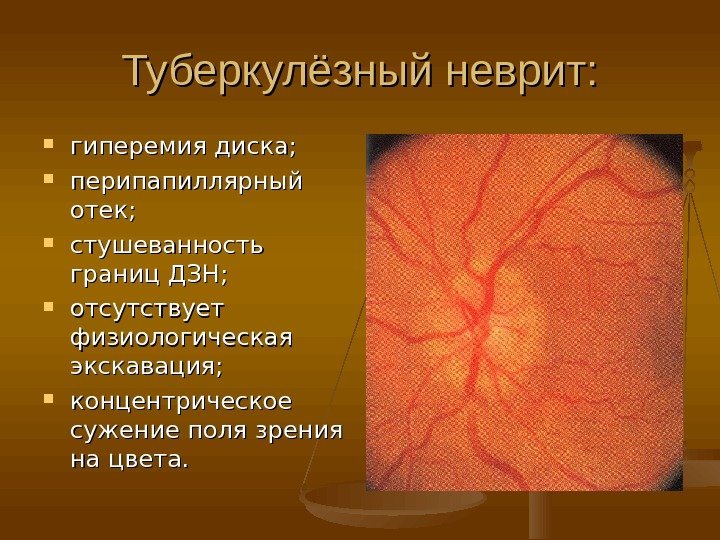 Туберкулёзный неврит:

- гиперемия диска;
- перипапиллярный отек;
- стушеванность границ ДЗН;
- отсутствует физиологическая экскавация;
- концентрическое сужение поля зрения на цвета.